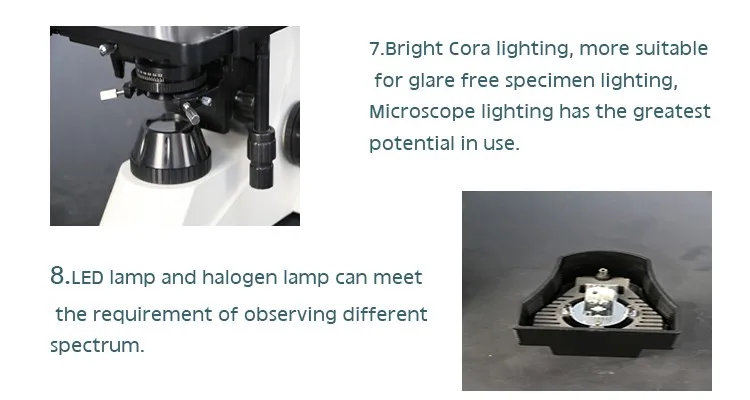 7.Bright Cora lighting, more suitable for glare free specimen lighting, Microscope lighting has the greatest potential in use.

8.LED lamp and halogen lamp can meet the requirement of observing different spectrum.